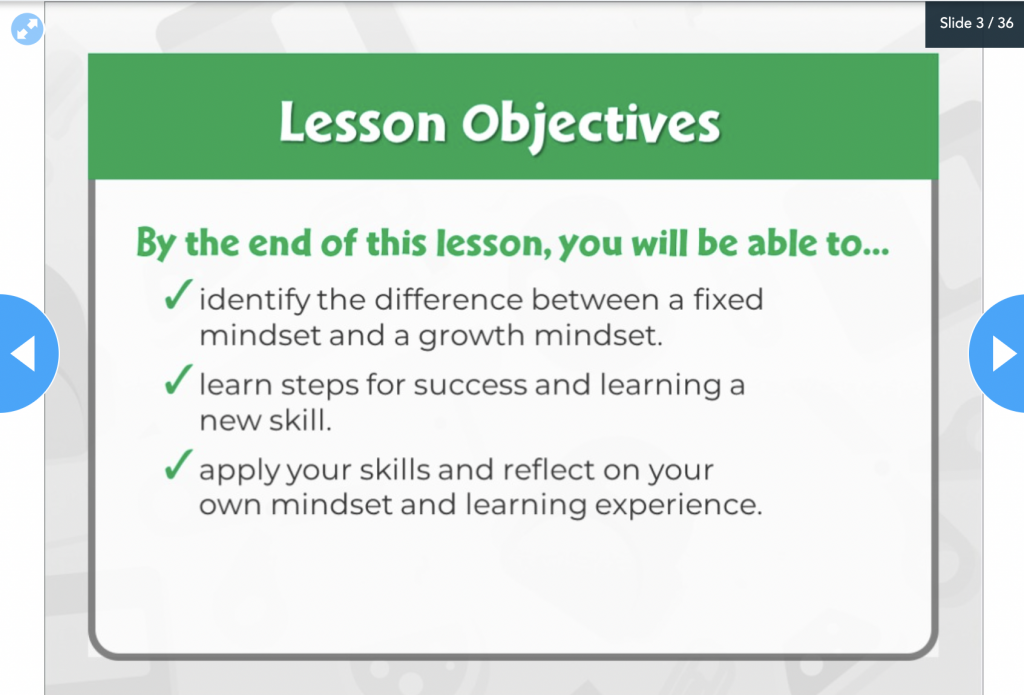 Slide 3 / 36

Lesson Objectives

By the end of this lesson, you will be able to...

✓ identify the difference between a fixed mindset and a growth mindset.

✓ learn steps for success and learning a new skill.

✓ apply your skills and reflect on your own mindset and learning experience.